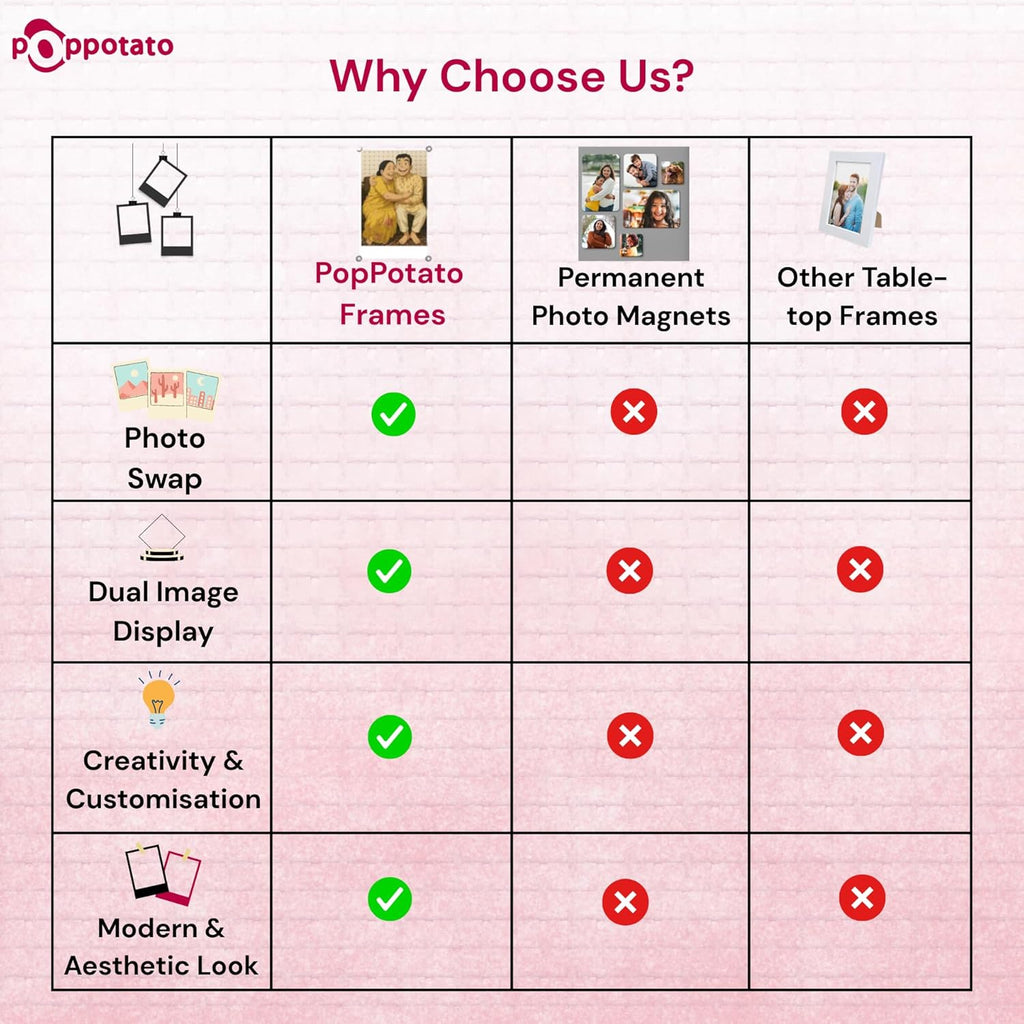 poppotato

Why Choose Us?

| | PopPotato Frames | Permanent Photo Magnets | Other Table-top Frames |
|---|---|---|---|
| Photo Swap | ✓ | ✗ | ✗ |
| Dual Image Display | ✓ | ✗ | ✗ |
| Creativity & Customisation | ✓ | ✗ | ✗ |
| Modern & Aesthetic Look | ✓ | ✗ | ✗ |